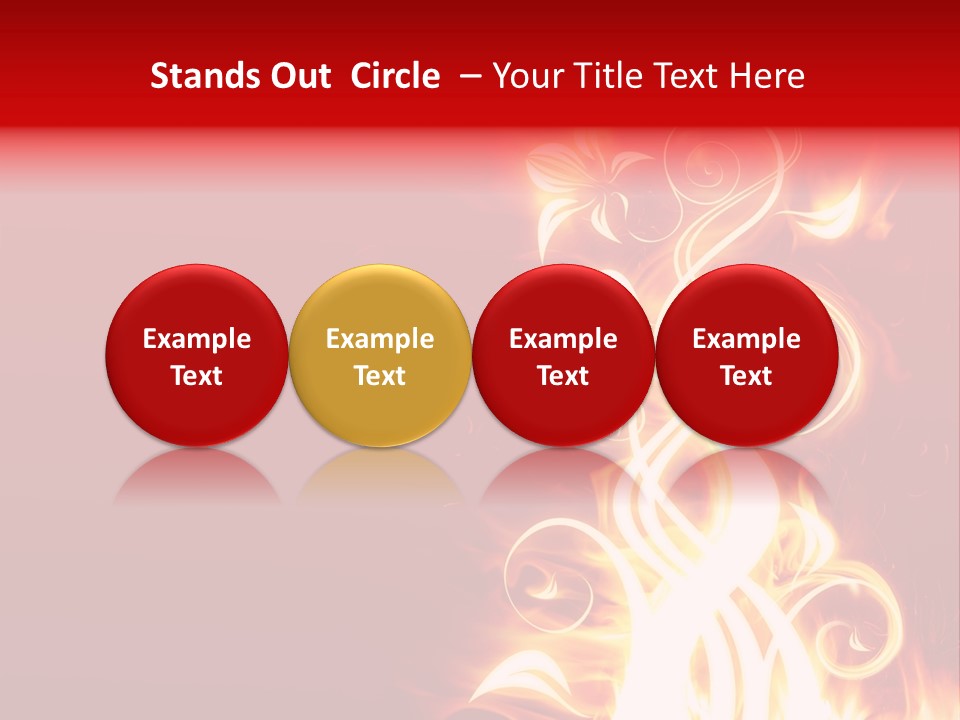 Stands Out Circle – Your Title Text Here

Example Text

Example Text

Example Text

Example Text